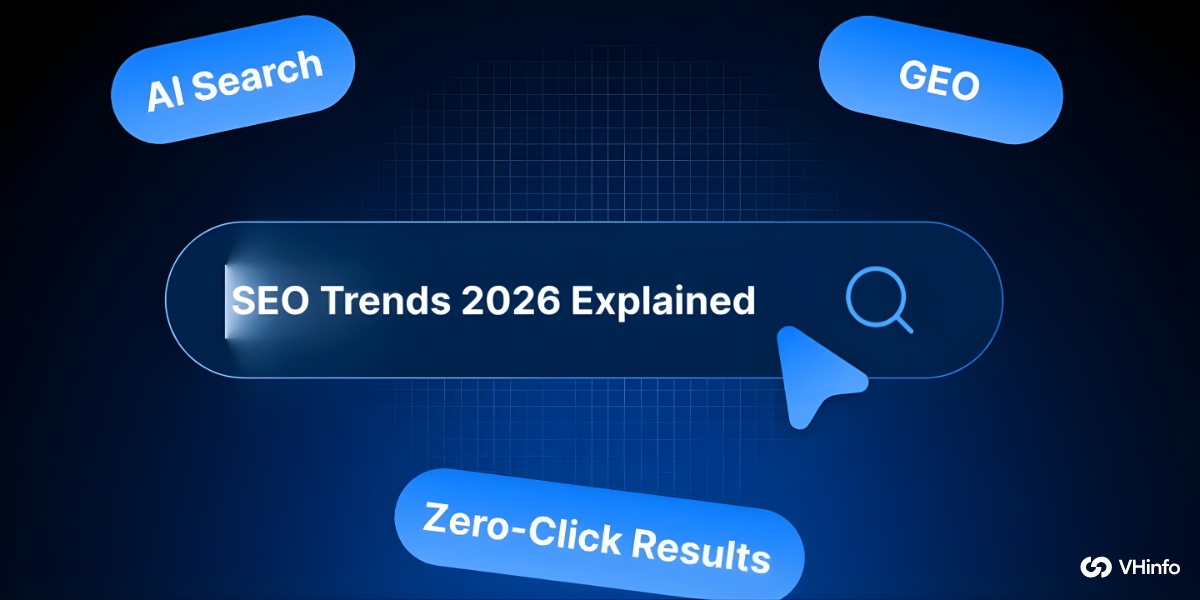 AI Search

GEO

SEO Trends 2026 Explained

Zero-Click Results

VHinfo